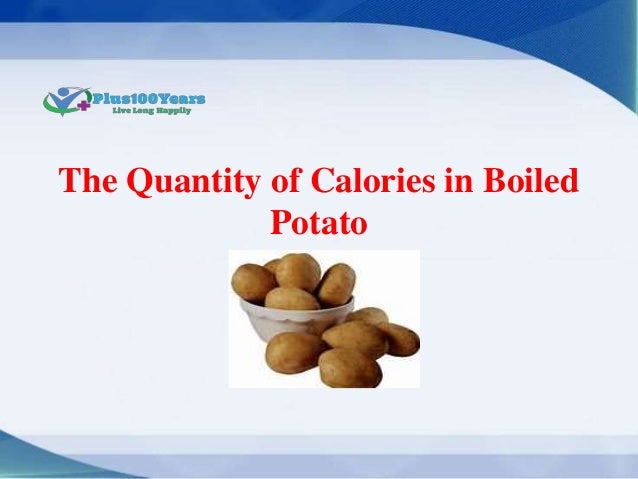 Plus100Years
Live Long Happily

The Quantity of Calories in Boiled Potato